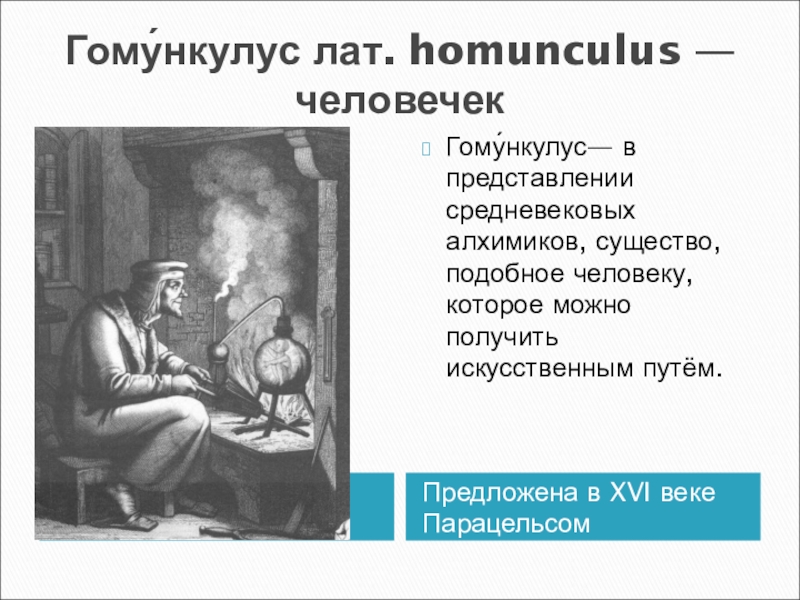 Гому́нкулус лат. homunculus — человечек

Гому́нкулус— в представлении средневековых алхимиков, существо, подобное человеку, которое можно получить искусственным путём.

Предложена в XVI веке Парацельсом